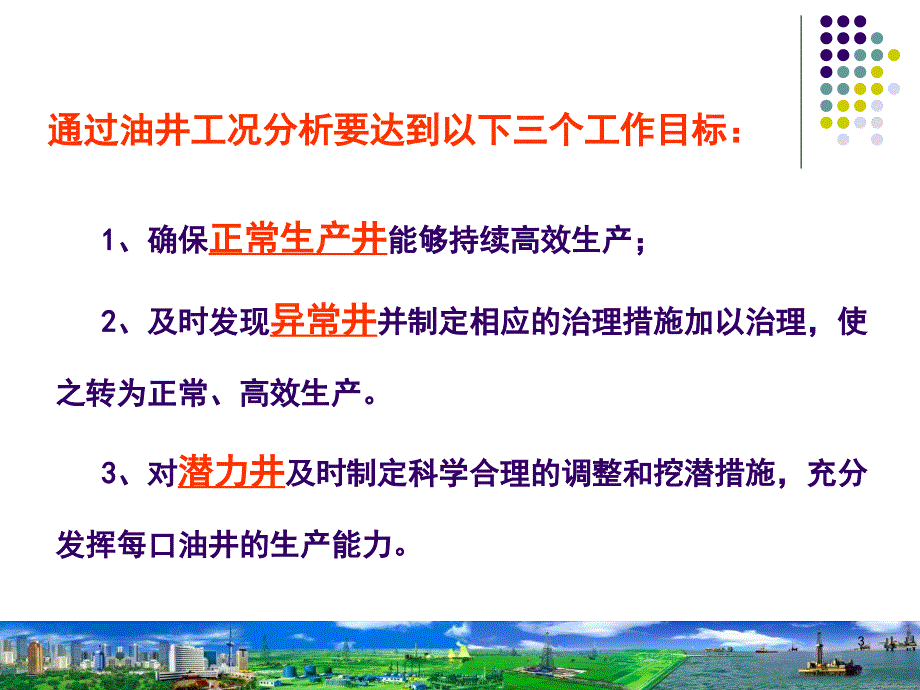 通过油井工况分析要达到以下三个工作目标：

1、确保正常生产井能够持续高效生产；

2、及时发现异常井并制定相应的治理措施加以治理，使之转为正常、高效生产。

3、对潜力井及时制定科学合理的调整和挖潜措施，充分发挥每口油井的生产能力。

3